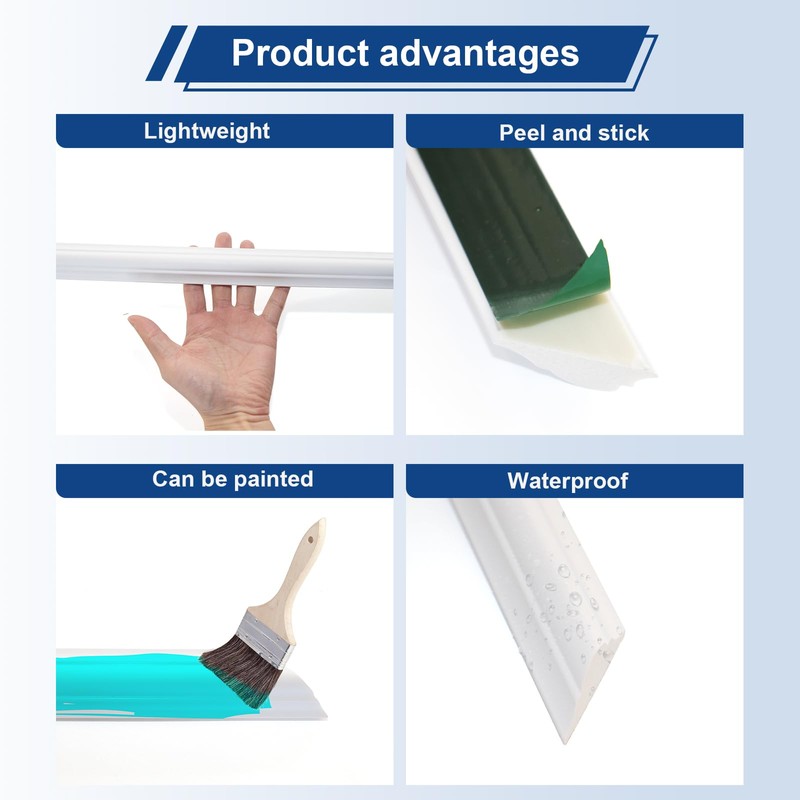 Product advantages

Lightweight

Peel and stick

Can be painted

Waterproof